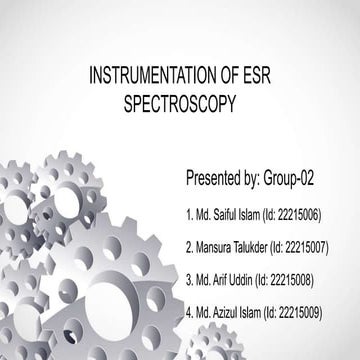 INSTRUMENTATION OF ESR SPECTROSCOPY

Presented by: Group-02

1. Md. Saiful Islam (Id: 22215006)

2. Mansura Talukder (Id: 22215007)

3. Md. Arif Uddin (Id: 22215008)

4. Md. Azizul Islam (Id: 22215009)